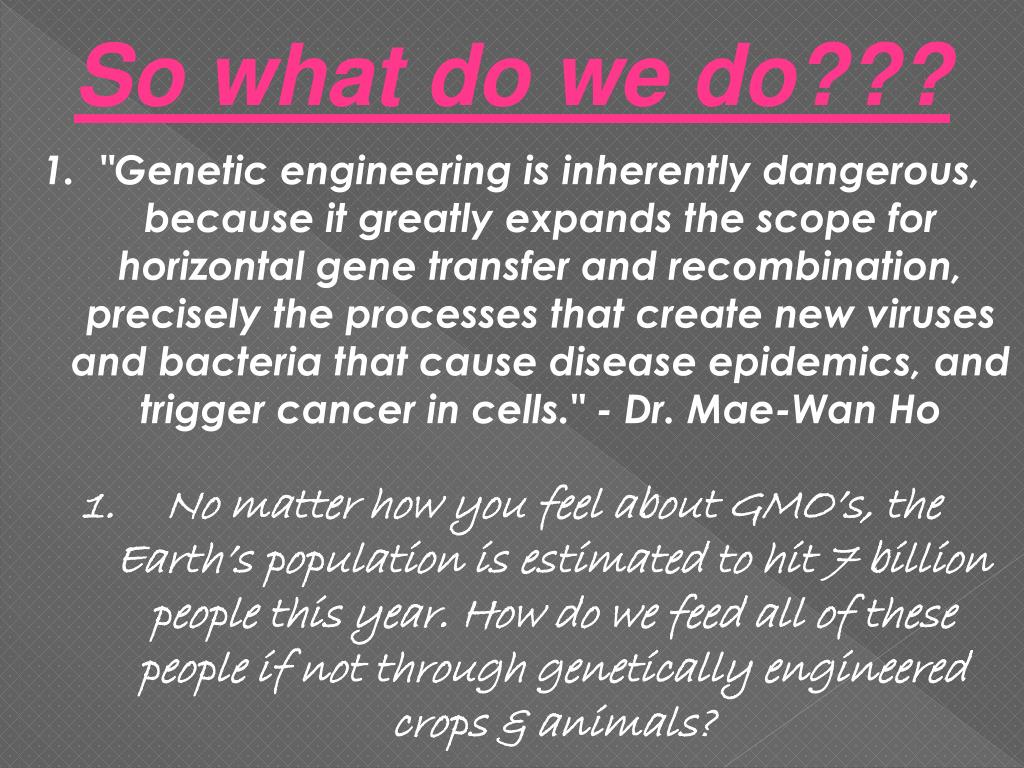 So what do we do???

1. "Genetic engineering is inherently dangerous, because it greatly expands the scope for horizontal gene transfer and recombination, precisely the processes that create new viruses and bacteria that cause disease epidemics, and trigger cancer in cells." - Dr. Mae-Wan Ho

1. No matter how you feel about GMO's, the Earth's population is estimated to hit 7 billion people this year. How do we feed all of these people if not through genetically engineered crops & animals?